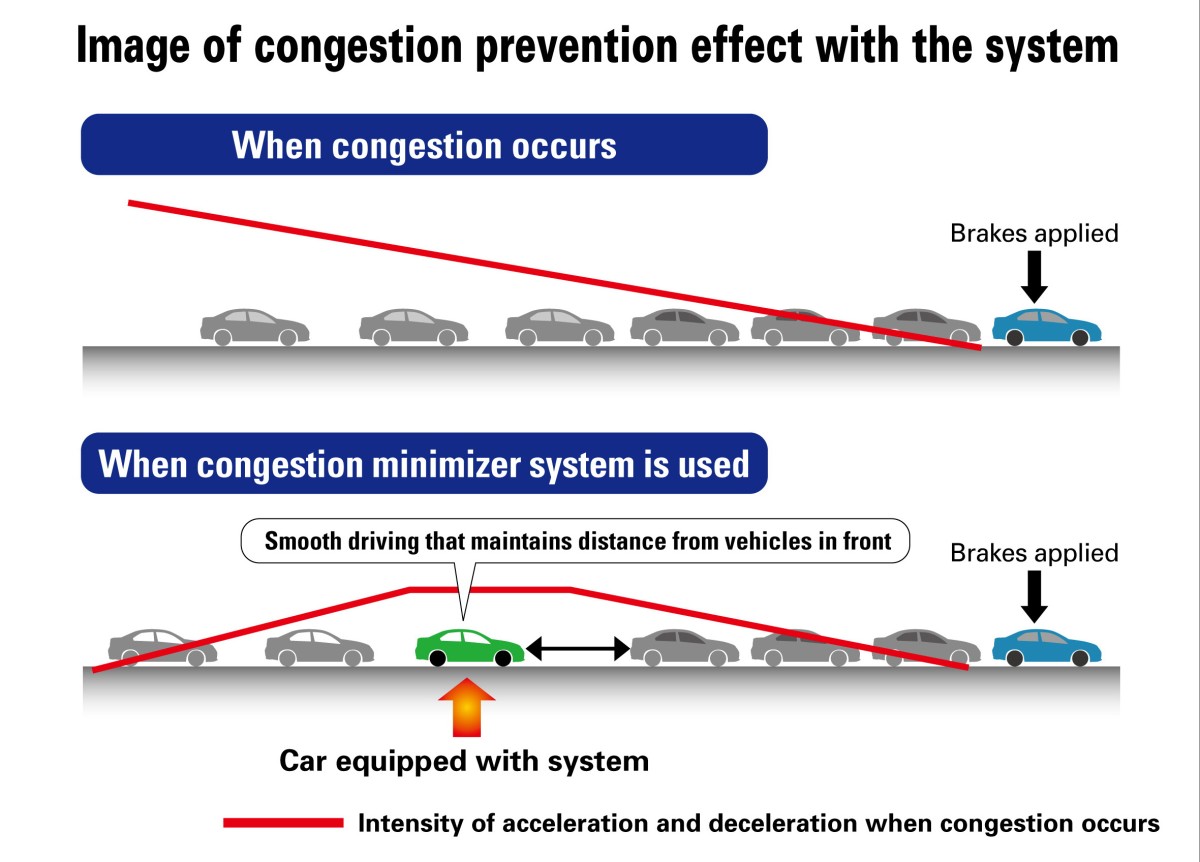 Image of congestion prevention effect with the system

When congestion occurs

Brakes applied

When congestion minimizer system is used

Smooth driving that maintains distance from vehicles in front

Brakes applied

Car equipped with system

Intensity of acceleration and deceleration when congestion occurs